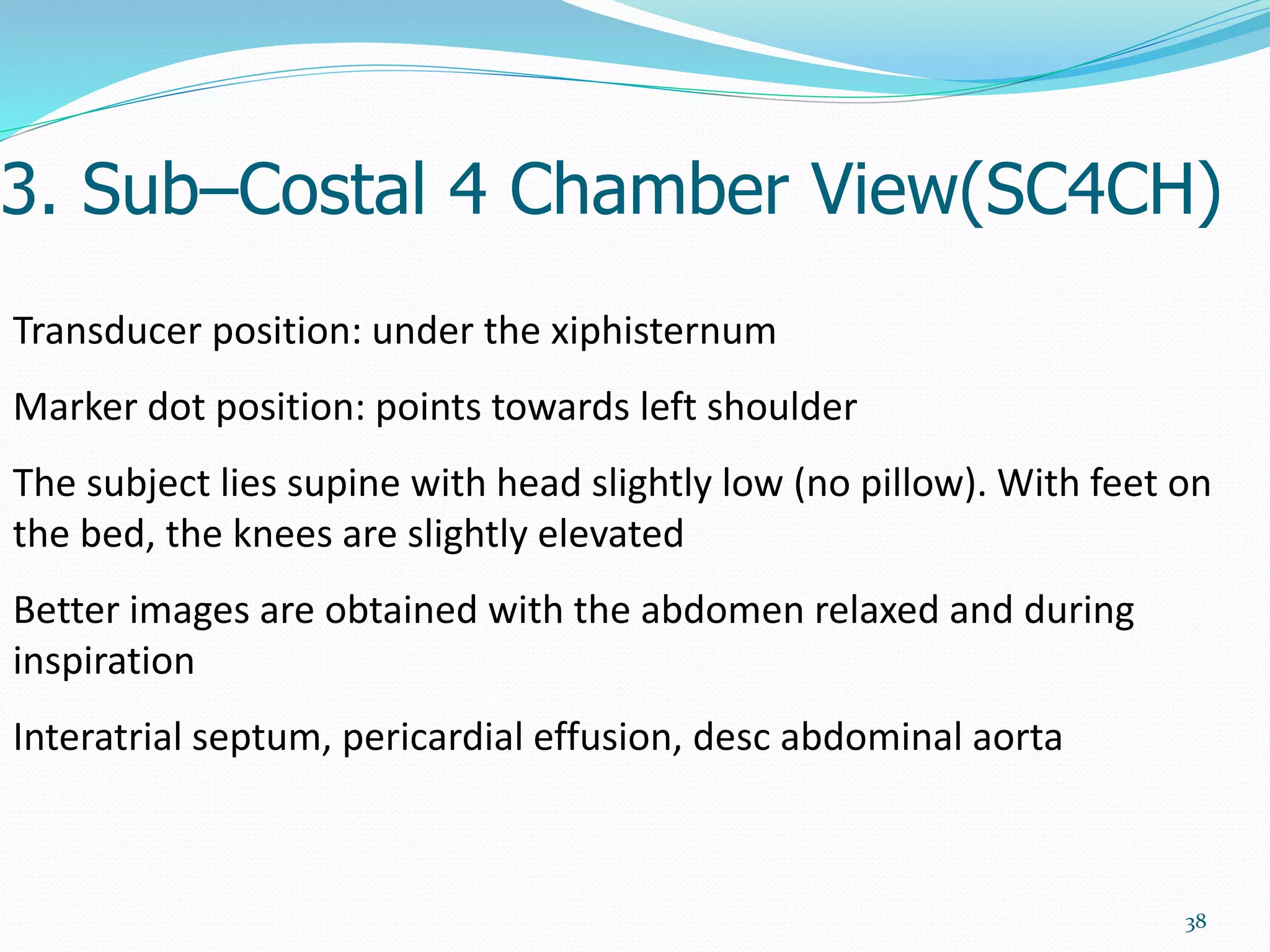 3. Sub–Costal 4 Chamber View(SC4CH)

Transducer position: under the xiphisternum

Marker dot position: points towards left shoulder

The subject lies supine with head slightly low (no pillow). With feet on the bed, the knees are slightly elevated

Better images are obtained with the abdomen relaxed and during inspiration

Interatrial septum, pericardial effusion, desc abdominal aorta

38